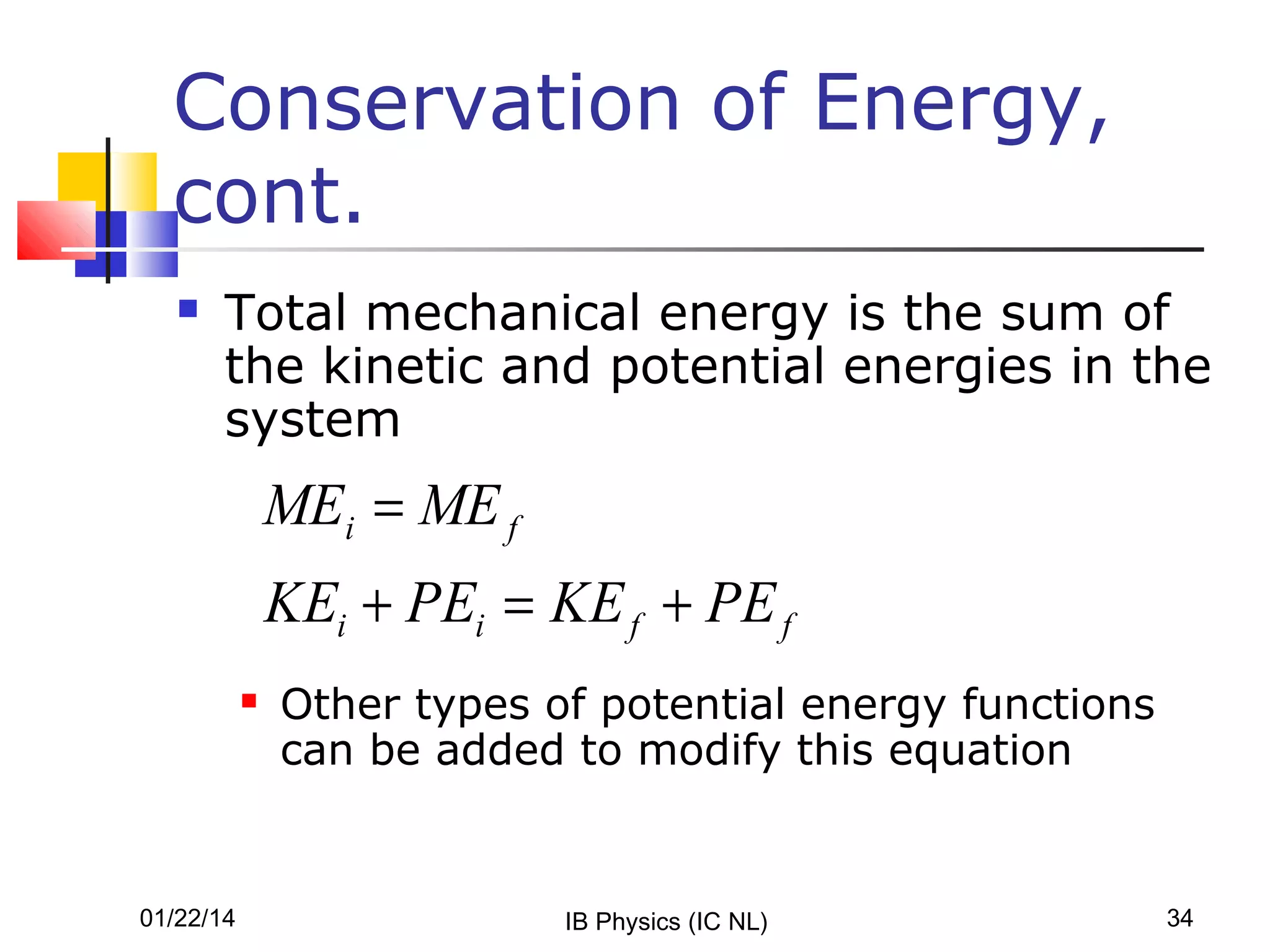 Conservation of Energy, cont.

Total mechanical energy is the sum of the kinetic and potential energies in the system

$ME_i = ME_f$

$KE_i + PE_i = KE_f + PE_f$

Other types of potential energy functions can be added to modify this equation

01/22/14

IB Physics (IC NL)

34